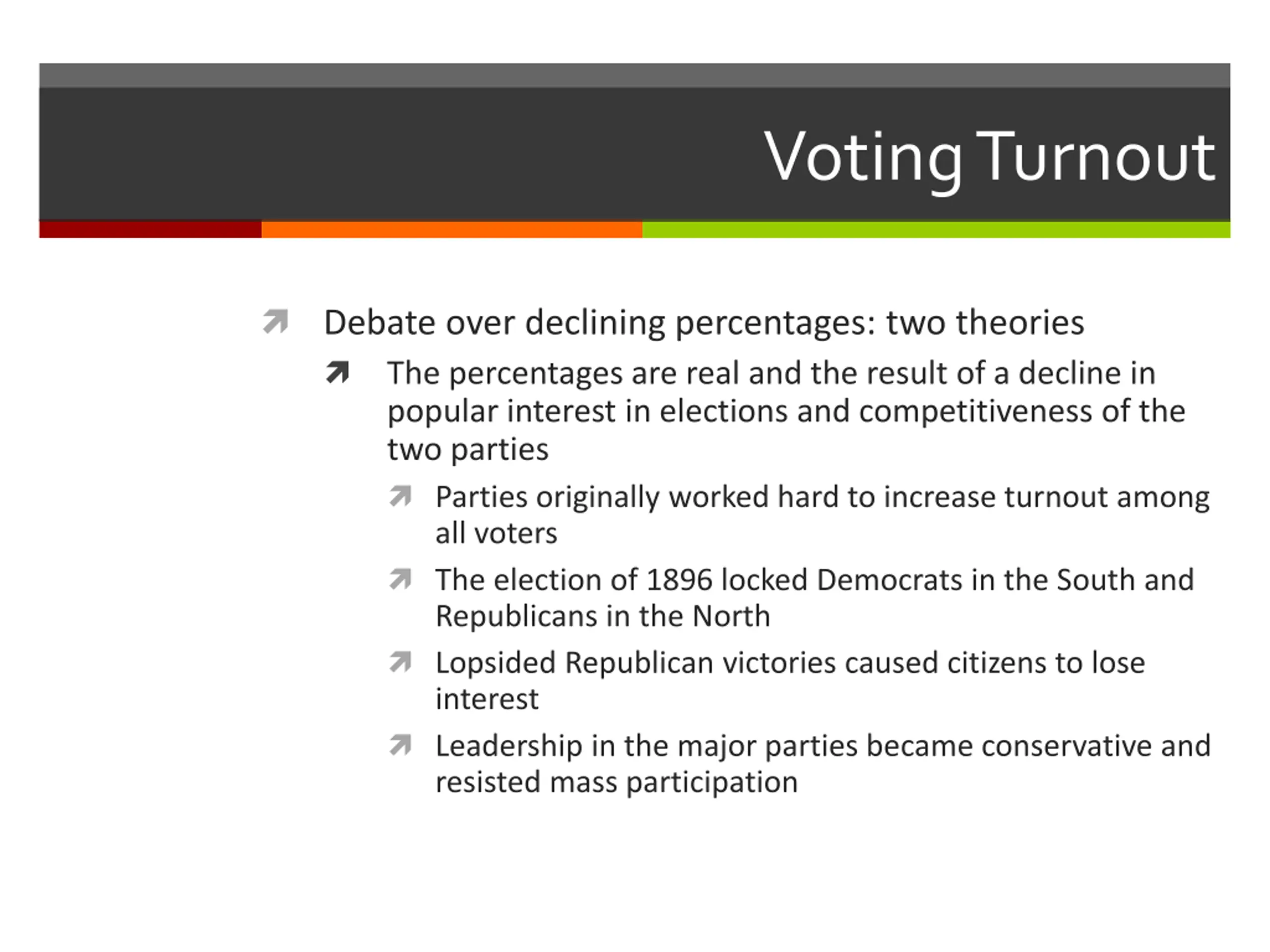 Voting Turnout

Debate over declining percentages: two theories

The percentages are real and the result of a decline in popular interest in elections and competitiveness of the two parties

Parties originally worked hard to increase turnout among all voters

The election of 1896 locked Democrats in the South and Republicans in the North

Lopsided Republican victories caused citizens to lose interest

Leadership in the major parties became conservative and resisted mass participation